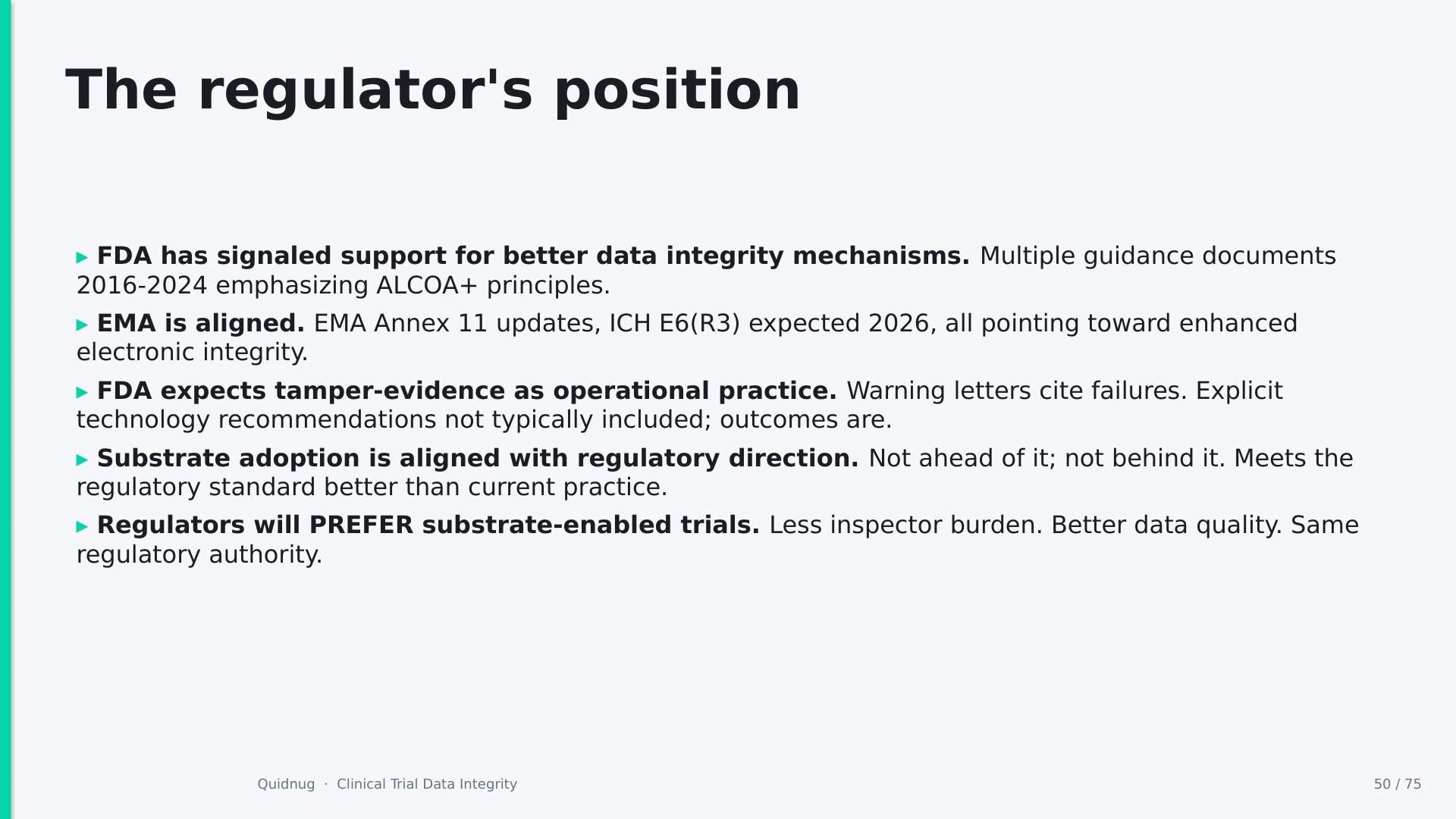 The regulator's position

▸ FDA has signaled support for better data integrity mechanisms. Multiple guidance documents 2016-2024 emphasizing ALCOA+ principles.

▸ EMA is aligned. EMA Annex 11 updates, ICH E6(R3) expected 2026, all pointing toward enhanced electronic integrity.

▸ FDA expects tamper-evidence as operational practice. Warning letters cite failures. Explicit technology recommendations not typically included; outcomes are.

▸ Substrate adoption is aligned with regulatory direction. Not ahead of it; not behind it. Meets the regulatory standard better than current practice.

▸ Regulators will PREFER substrate-enabled trials. Less inspector burden. Better data quality. Same regulatory authority.

Quidnug · Clinical Trial Data Integrity

50 / 75